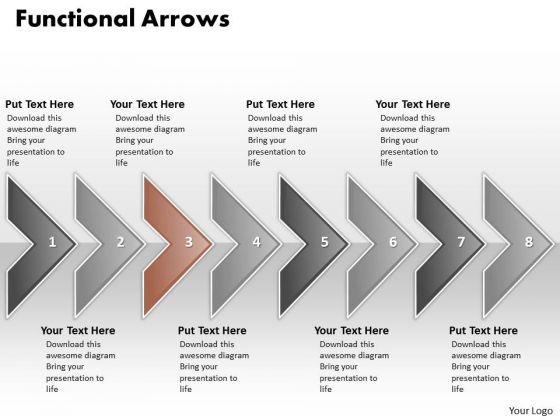 Functional Arrows

Put Text Here
Download this awesome diagram Bring your presentation to life

Your Text Here
Download this awesome diagram Bring your presentation to life

Put Text Here
Download this awesome diagram Bring your presentation to life

Your Text Here
Download this awesome diagram Bring your presentation to life

1 2 3 4 5 6 7 8

Your Text Here
Download this awesome diagram Bring your presentation to life

Put Text Here
Download this awesome diagram Bring your presentation to life

Your Text Here
Download this awesome diagram Bring your presentation to life

Put Text Here
Download this awesome diagram Bring your presentation to life

Your Logo